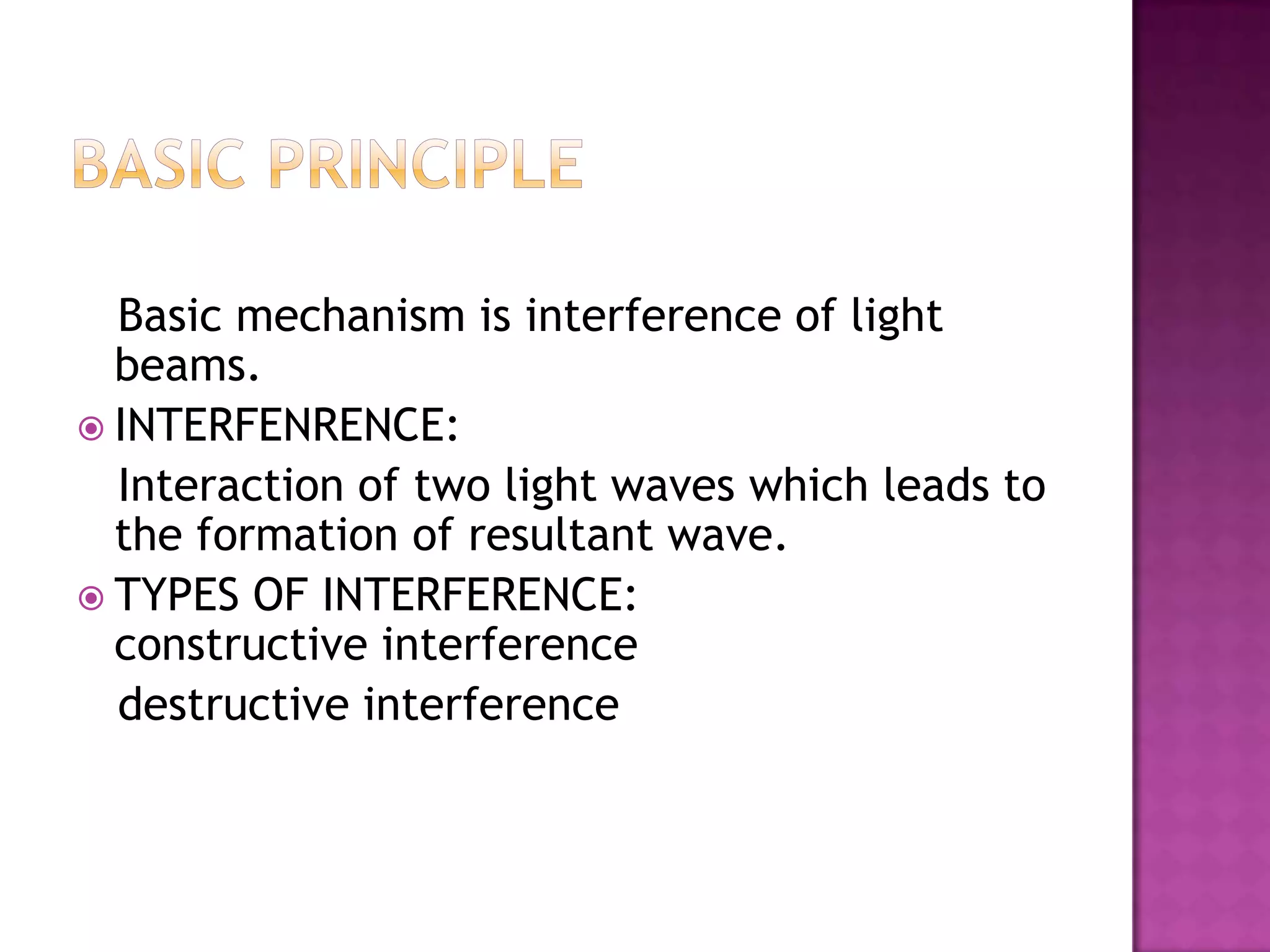 BASIC PRINCIPLE

Basic mechanism is interference of light beams.

INTERFENRENCE:

Interaction of two light waves which leads to the formation of resultant wave.

TYPES OF INTERFERENCE:
constructive interference

destructive interference